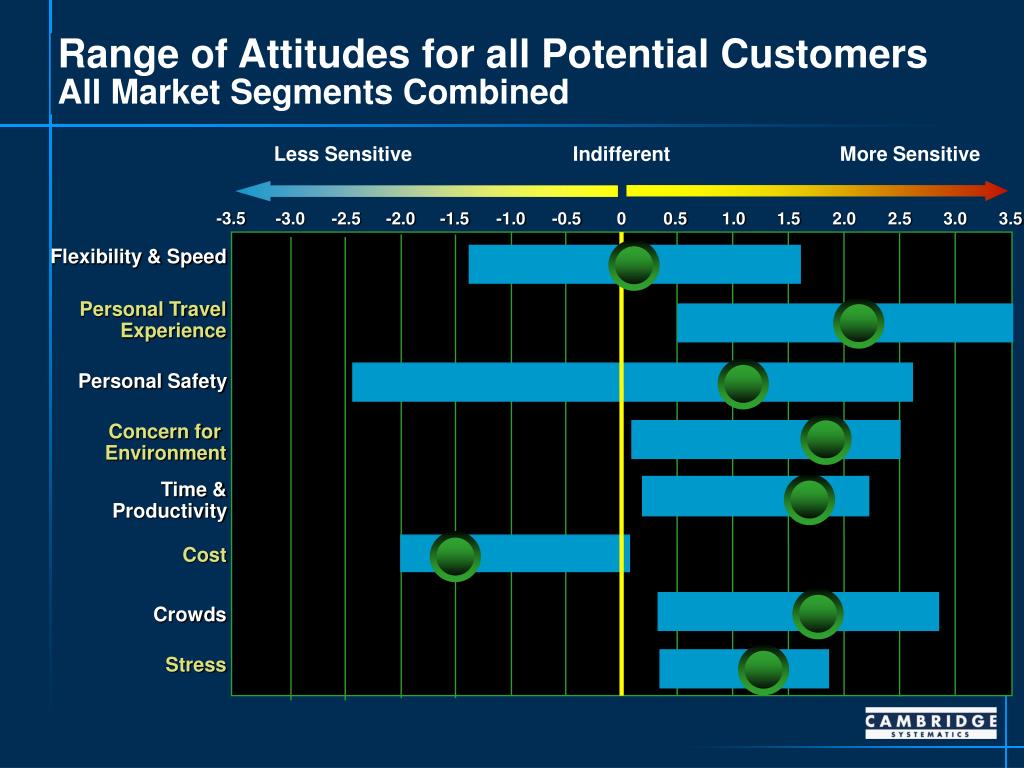 Range of Attitudes for all Potential Customers
All Market Segments Combined

Less Sensitive
Indifferent
More Sensitive

-3.5 -3.0 -2.5 -2.0 -1.5 -1.0 -0.5 0 0.5 1.0 1.5 2.0 2.5 3.0 3.5

Flexibility & Speed

Personal Travel Experience

Personal Safety

Concern for Environment

Time & Productivity

Cost

Crowds

Stress

CAMBRIDGE
SYSTEMATICS